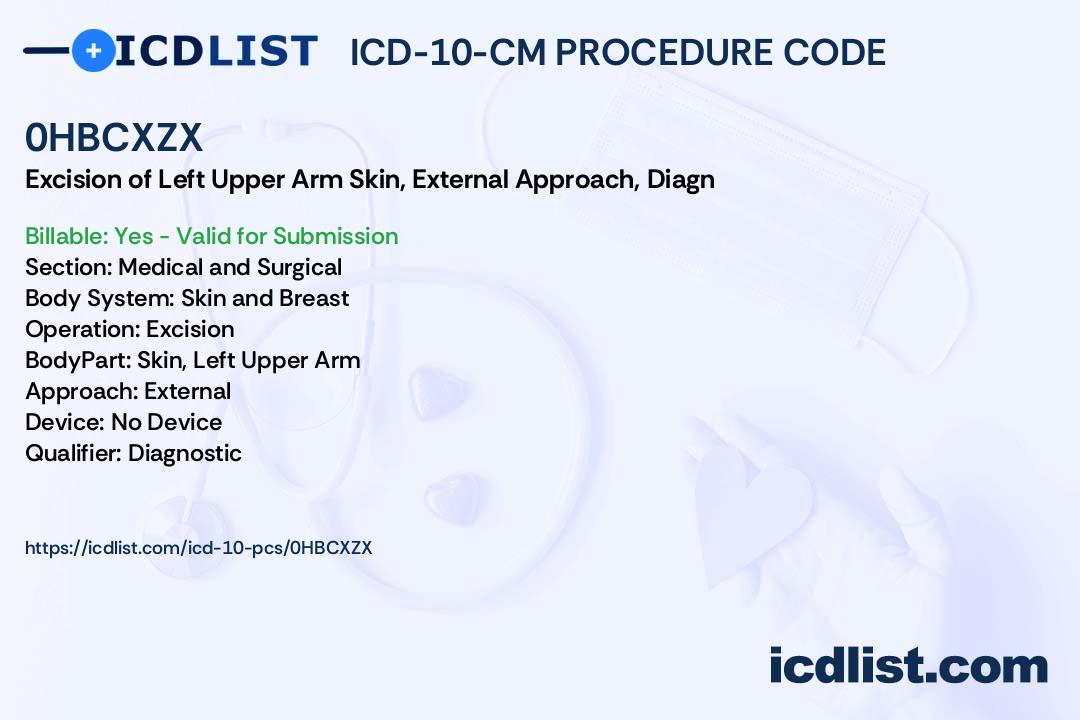 ICDLIST ICD-10-CM PROCEDURE CODE

0HBCXZX
Excision of Left Upper Arm Skin, External Approach, Diagn

Billable: Yes - Valid for Submission
Section: Medical and Surgical
Body System: Skin and Breast
Operation: Excision
BodyPart: Skin, Left Upper Arm
Approach: External
Device: No Device
Qualifier: Diagnostic

https://icdlist.com/icd-10-pcs/0HBCXZX

icdlist.com